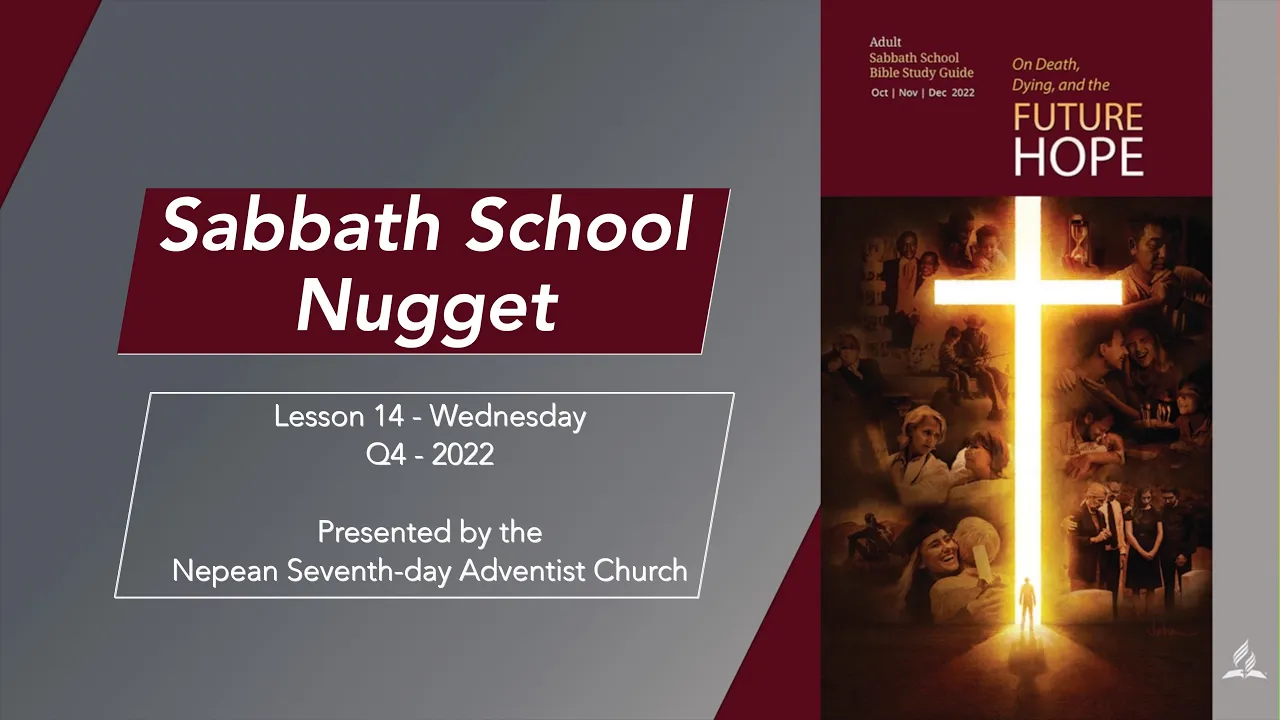 Sabbath School Nugget

Lesson 14 - Wednesday
Q4 - 2022

Presented by the
Nepean Seventh-day Adventist Church

Adult
Sabbath School
Bible Study Guide
Oct | Nov | Dec 2022

On Death, Dying, and the
FUTURE
HOPE